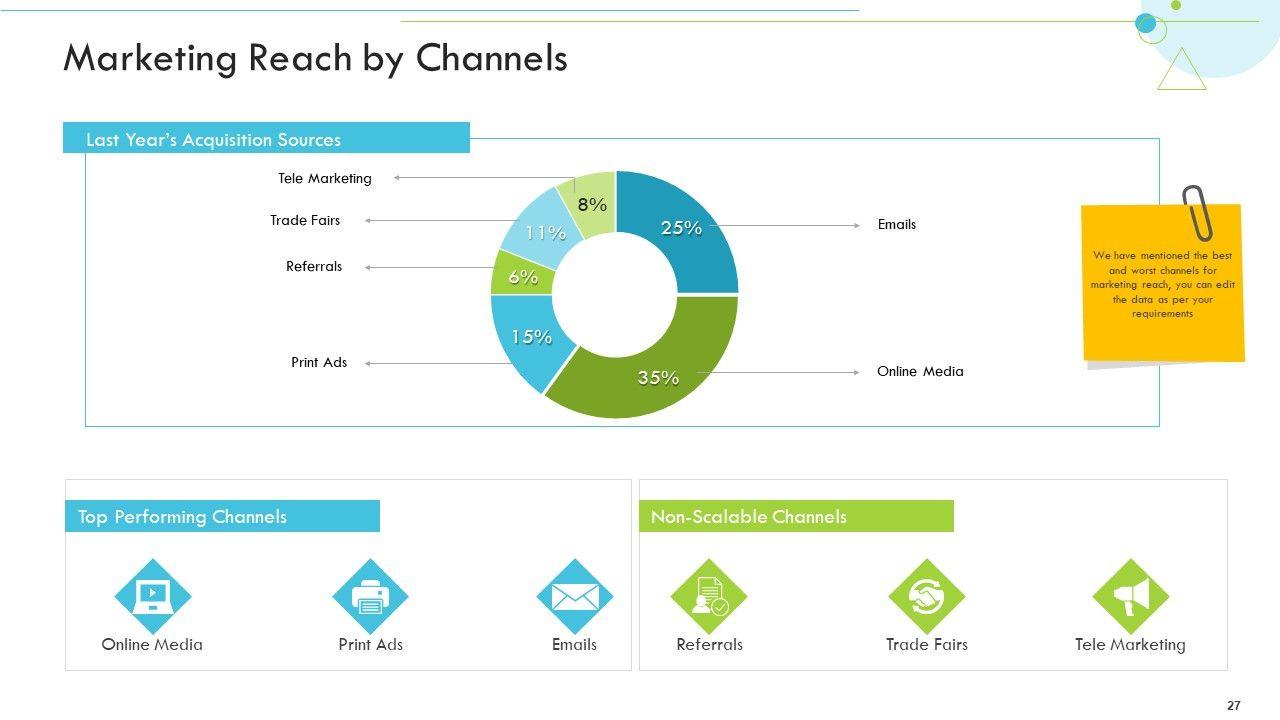 Marketing Reach by Channels

Last Year's Acquisition Sources

Tele Marketing
Trade Fairs
Referrals
Print Ads
8%
11%
6%
15%
25%
35%
Emails
Online Media

We have mentioned the best and worst channels for marketing reach, you can edit the data as per your requirements

Top Performing Channels

Online Media
Print Ads
Emails

Non-Scalable Channels

Referrals
Trade Fairs
Tele Marketing

27